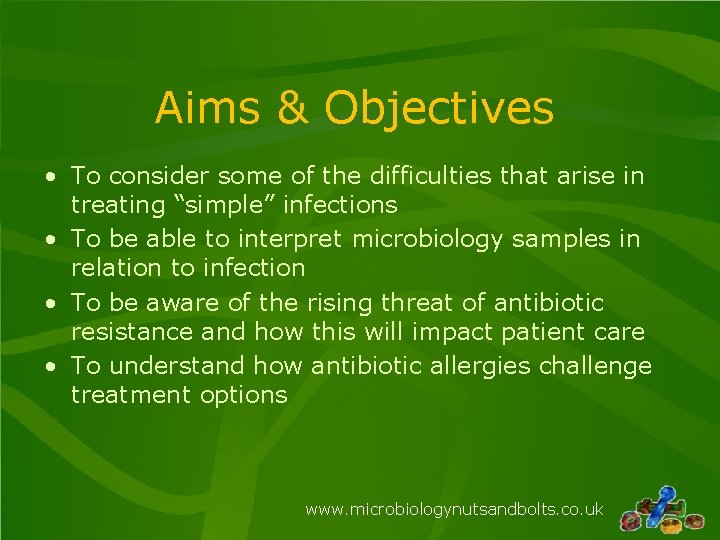 Aims & Objectives

• To consider some of the difficulties that arise in treating “simple” infections
• To be able to interpret microbiology samples in relation to infection
• To be aware of the rising threat of antibiotic resistance and how this will impact patient care
• To understand how antibiotic allergies challenge treatment options

www.microbiologynutsandbolts.co.uk